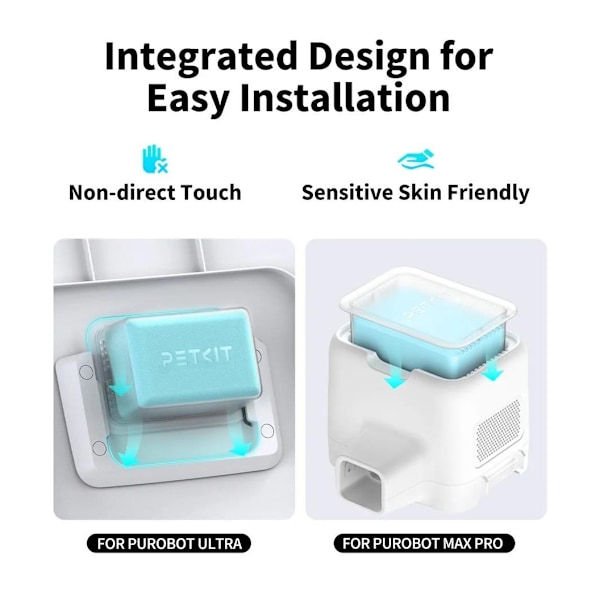 Integrated Design for Easy Installation

Non-direct Touch

Sensitive Skin Friendly

PETKIT

PETKIT

FOR PUROBOT ULTRA

FOR PUROBOT MAX PRO